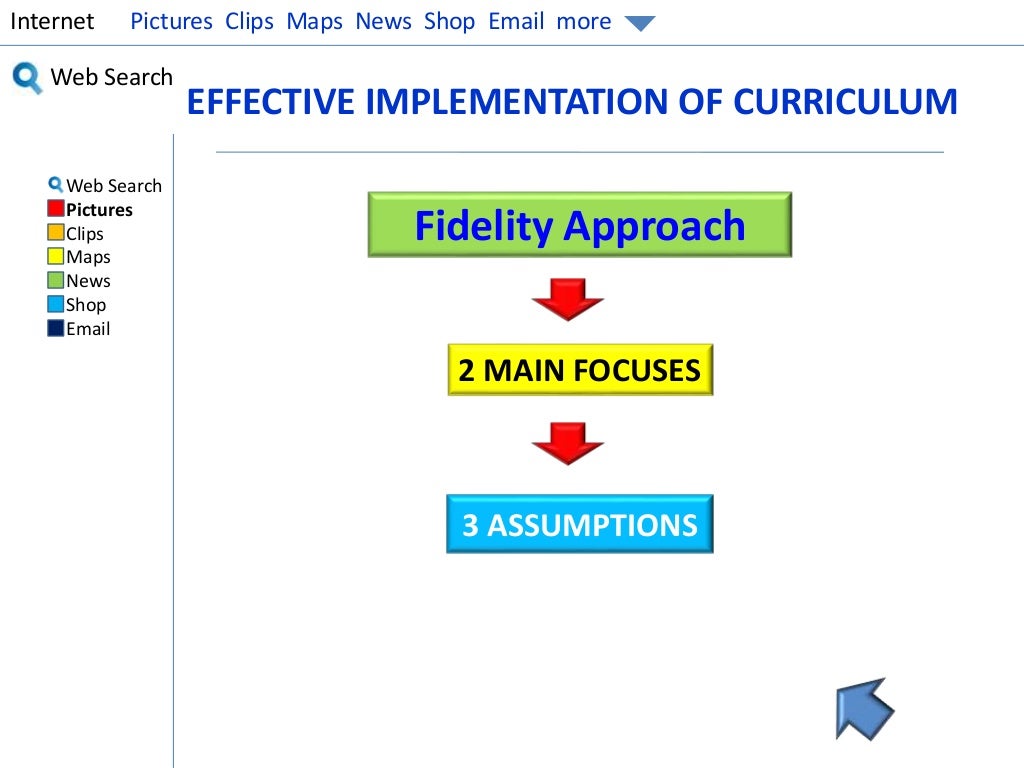 Internet Pictures Clips Maps News Shop Email more

Web Search

EFFECTIVE IMPLEMENTATION OF CURRICULUM

Web Search
Pictures
Clips
Maps
News
Shop
Email

Fidelity Approach

2 MAIN FOCUSES

3 ASSUMPTIONS